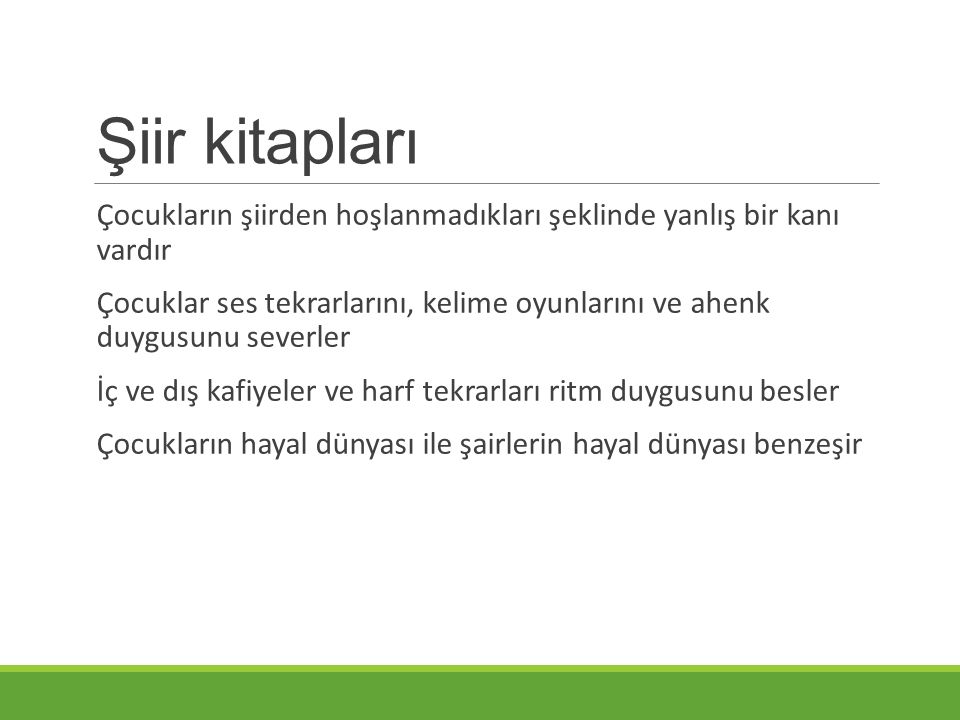 Şiir kitapları

Çocukların şiirden hoşlanmadıkları şeklinde yanlış bir kanı vardır

Çocuklar ses tekrarlarını, kelime oyunlarını ve ahenk duygusunu severler

İç ve dış kafiyeler ve harf tekrarları ritm duygusunu besler

Çocukların hayal dünyası ile şairlerin hayal dünyası benzeşir